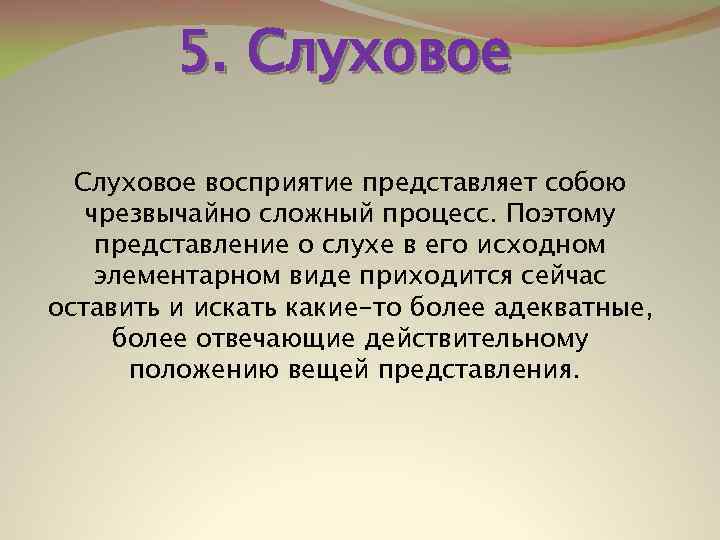 5. Слуховое

Слуховое восприятие представляет собою чрезвычайно сложный процесс. Поэтому представление о слухе в его исходном элементарном виде приходится сейчас оставить и искать какие-то более адекватные, более отвечающие действительному положению вещей представления.